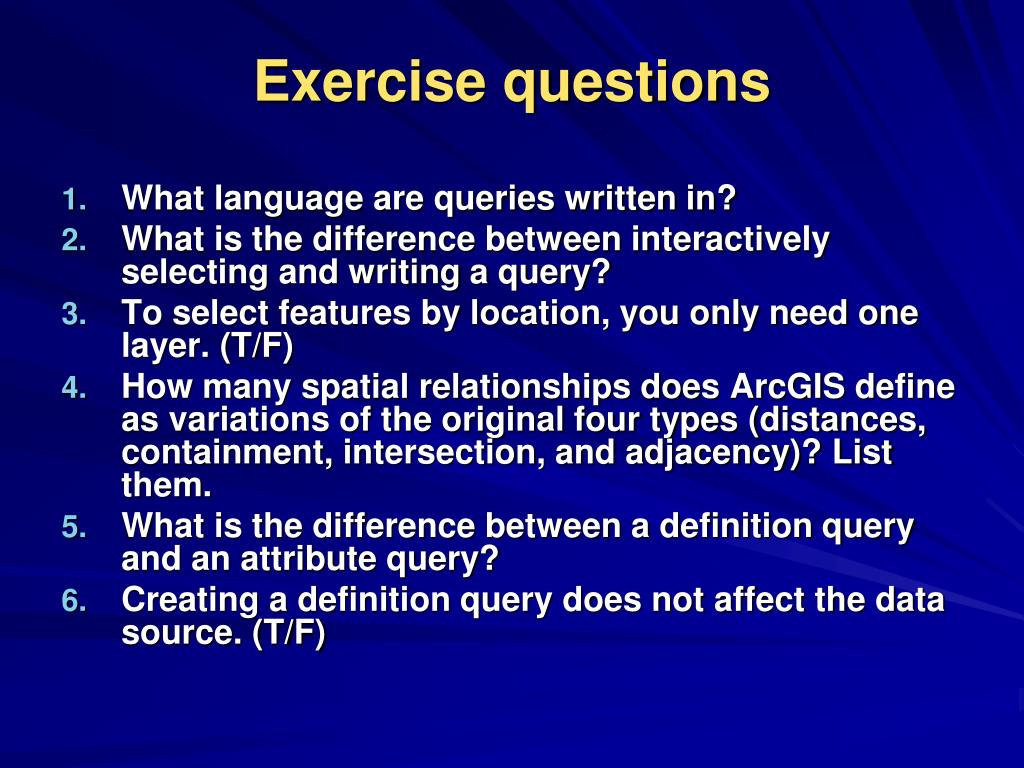 Exercise questions

1. What language are queries written in?
2. What is the difference between interactively selecting and writing a query?
3. To select features by location, you only need one layer. (T/F)
4. How many spatial relationships does ArcGIS define as variations of the original four types (distances, containment, intersection, and adjacency)? List them.
5. What is the difference between a definition query and an attribute query?
6. Creating a definition query does not affect the data source. (T/F)